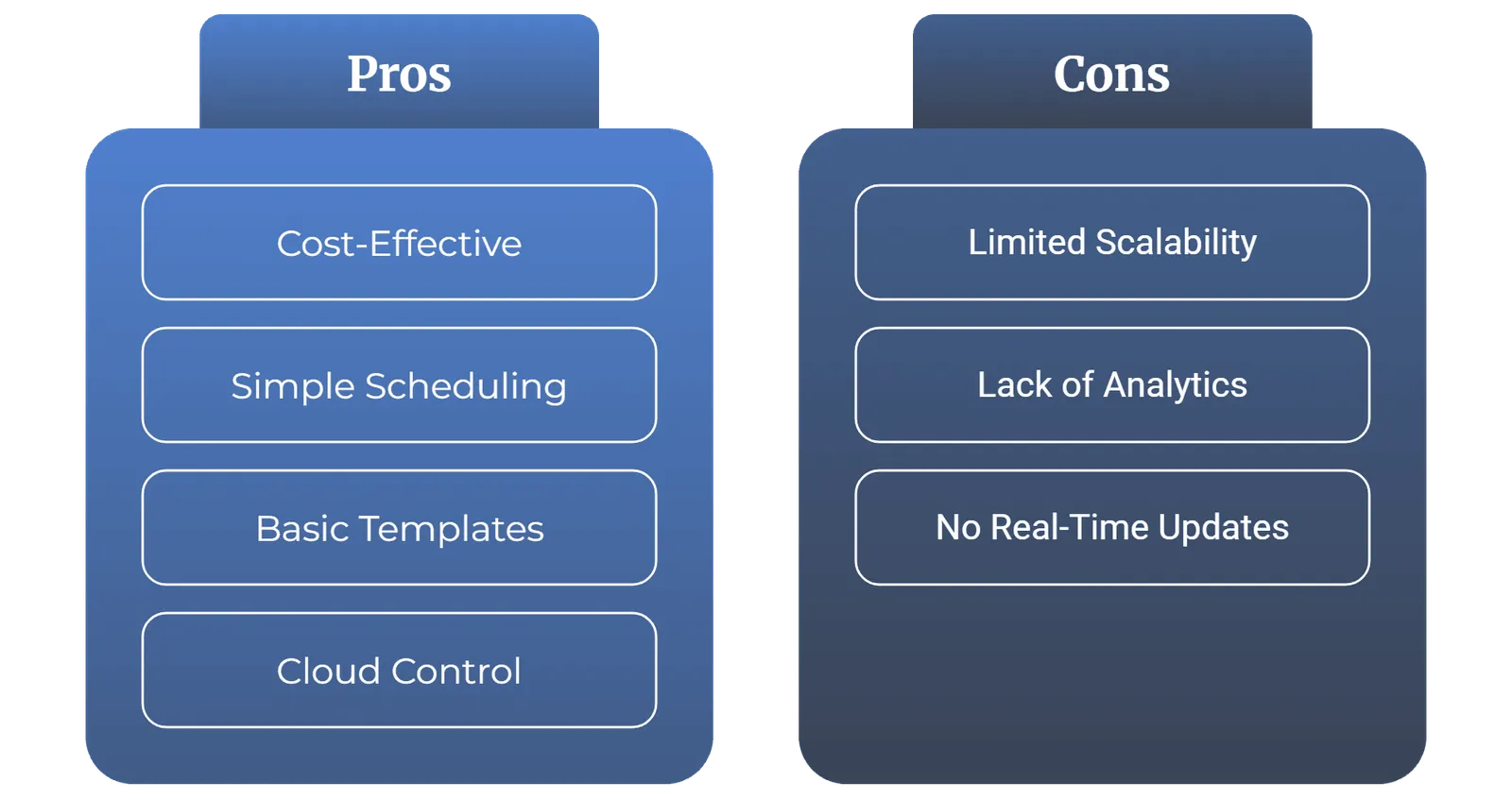 Pros

Cost-Effective

Simple Scheduling

Basic Templates

Cloud Control

Cons

Limited Scalability

Lack of Analytics

No Real-Time Updates